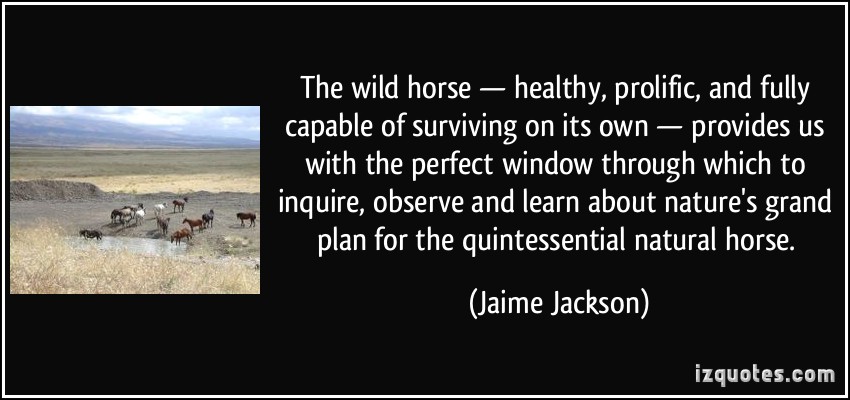 The wild horse — healthy, prolific, and fully capable of surviving on its own — provides us with the perfect window through which to inquire, observe and learn about nature's grand plan for the quintessential natural horse.

(Jaime Jackson)

izquotes.com